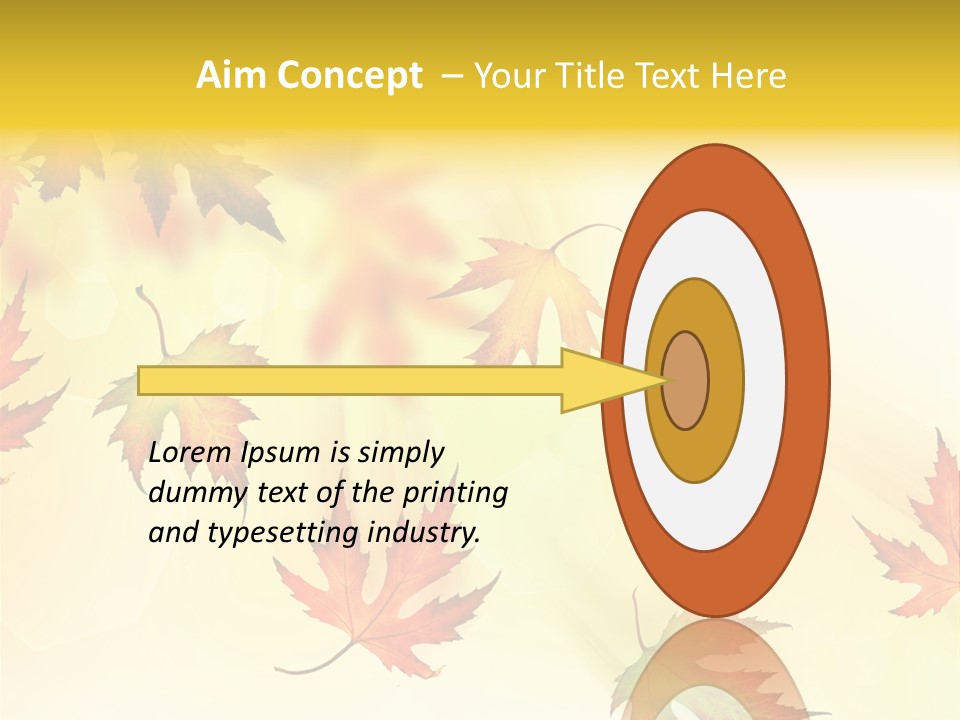 Aim Concept – Your Title Text Here

Lorem Ipsum is simply dummy text of the printing and typesetting industry.